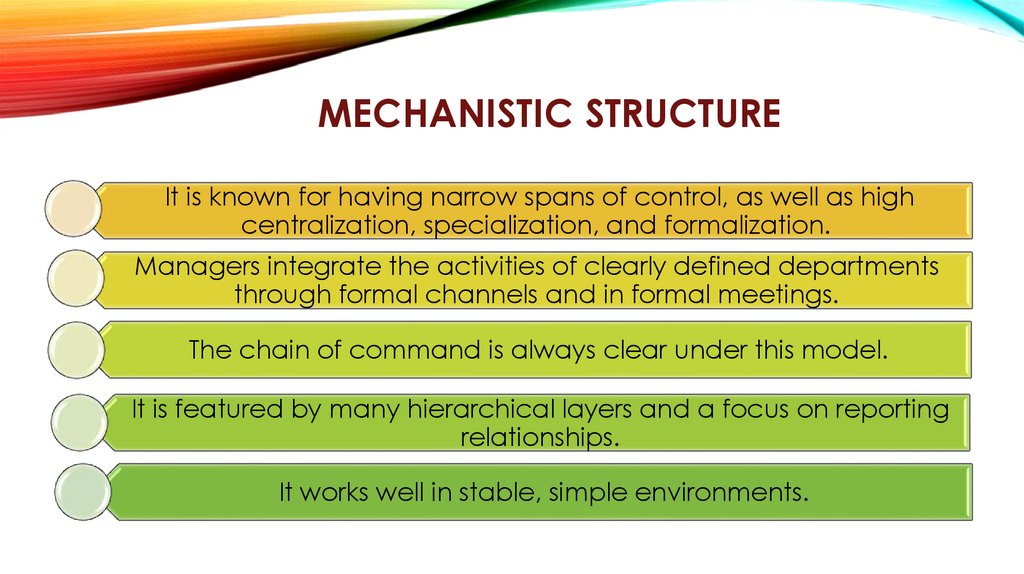 MECHANISTIC STRUCTURE

It is known for having narrow spans of control, as well as high centralization, specialization, and formalization.

Managers integrate the activities of clearly defined departments through formal channels and in formal meetings.

The chain of command is always clear under this model.

It is featured by many hierarchical layers and a focus on reporting relationships.

It works well in stable, simple environments.